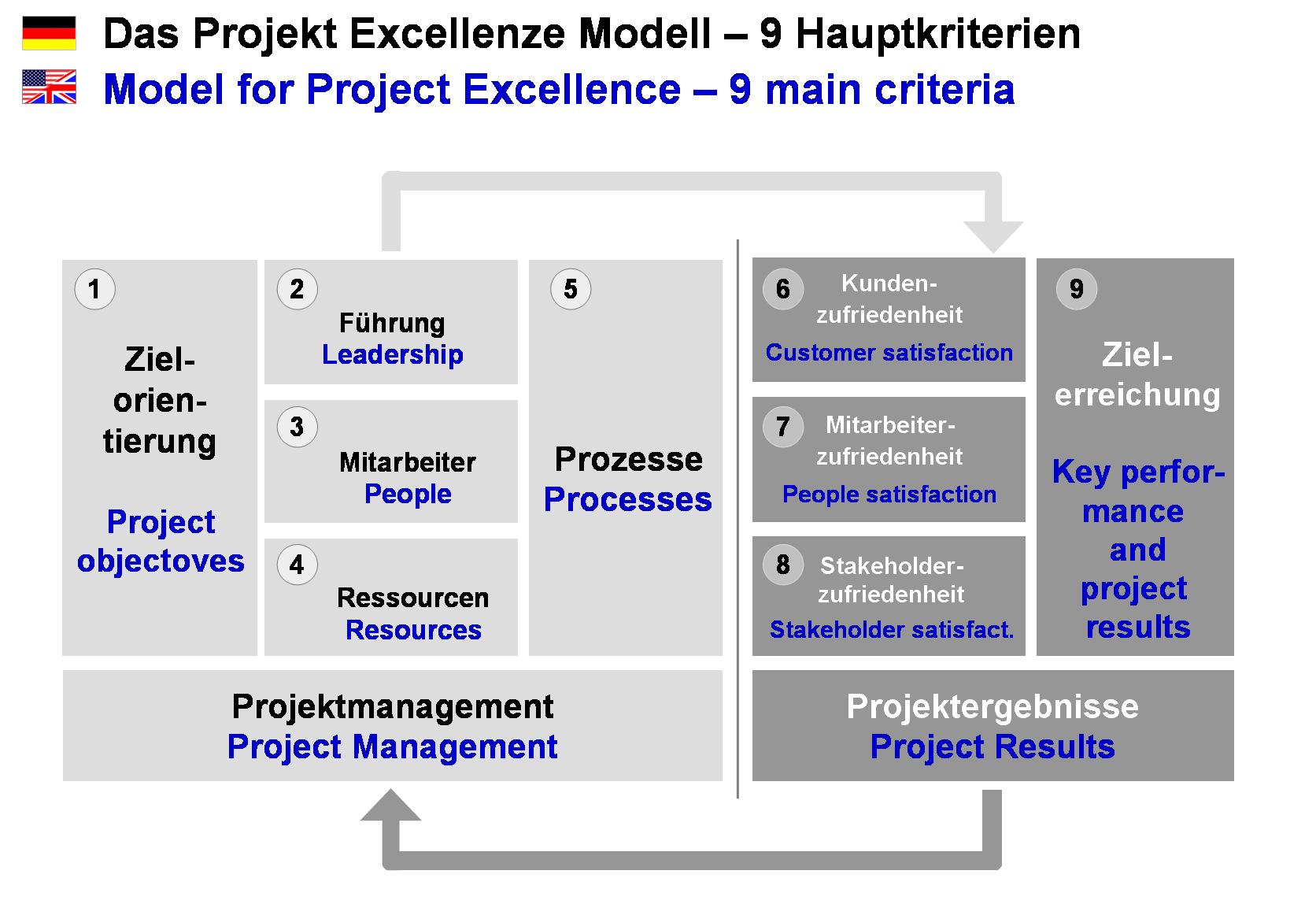 Das Projekt Excellenze Modell – 9 Hauptkriterien
Model for Project Excellence – 9 main criteria

1
Zielorientierung
Project objectoves

2
Führung
Leadership

3
Mitarbeiter
People

4
Ressourcen
Resources

5
Prozesse
Processes

6
Kundenzufriedenheit
Customer satisfaction

7
Mitarbeiterzufriedenheit
People satisfaction

8
Stakeholderzufriedenheit
Stakeholder satisfact.

9
Zielerreichung
Key performance and project results

Projektmanagement
Project Management

Projektergebnisse
Project Results